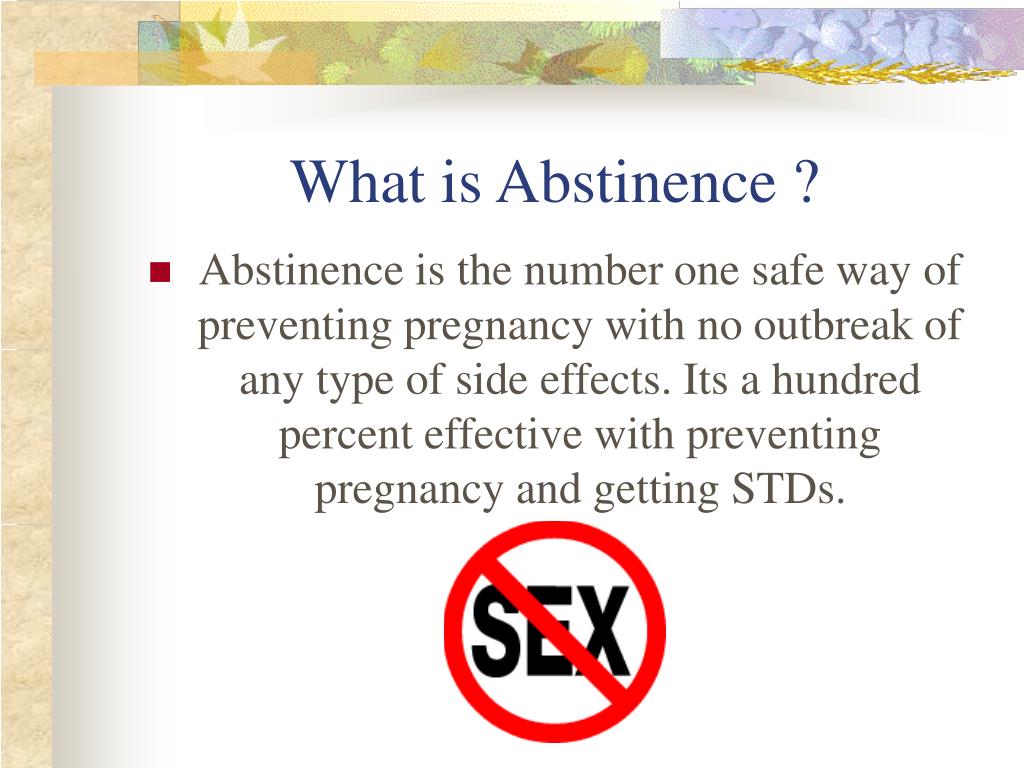 What is Abstinence ?

Abstinence is the number one safe way of preventing pregnancy with no outbreak of any type of side effects. Its a hundred percent effective with preventing pregnancy and getting STDs.

SEX